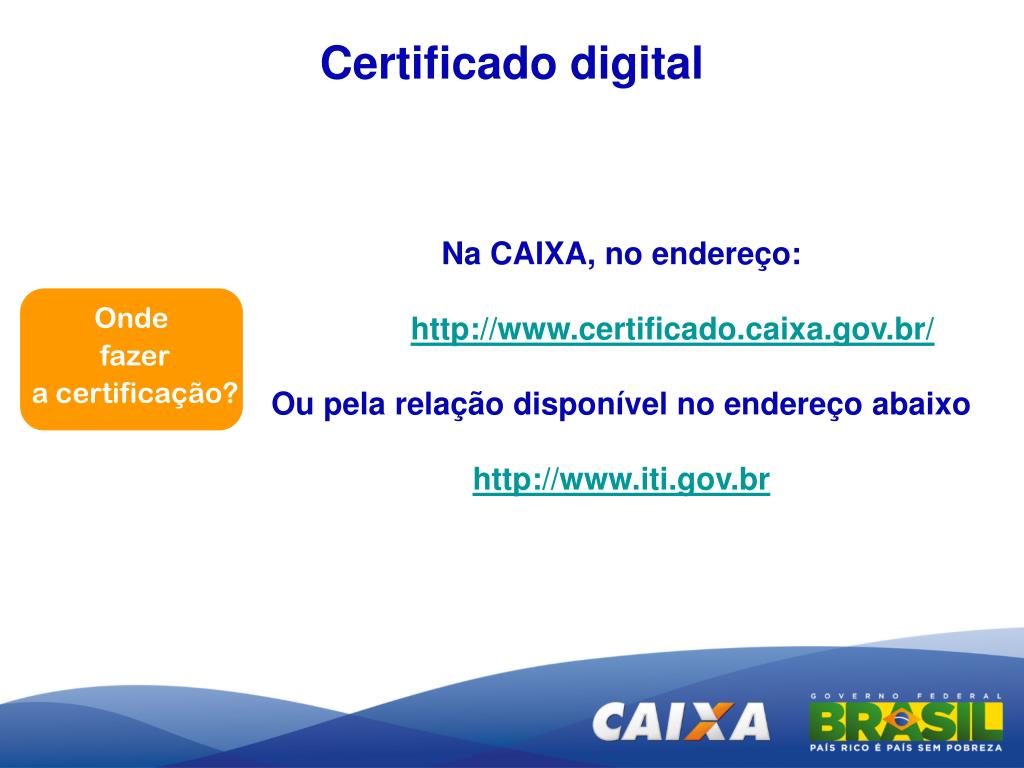 Certificado digital

Onde fazer a certificação?

Na CAIXA, no endereço:

http://www.certificado.caixa.gov.br/

Ou pela relação disponível no endereço abaixo

http://www.iti.gov.br

CAIXA

GOVERNO FEDERAL
BRASIL
PAÍS RICO É PAÍS SEM POBREZA